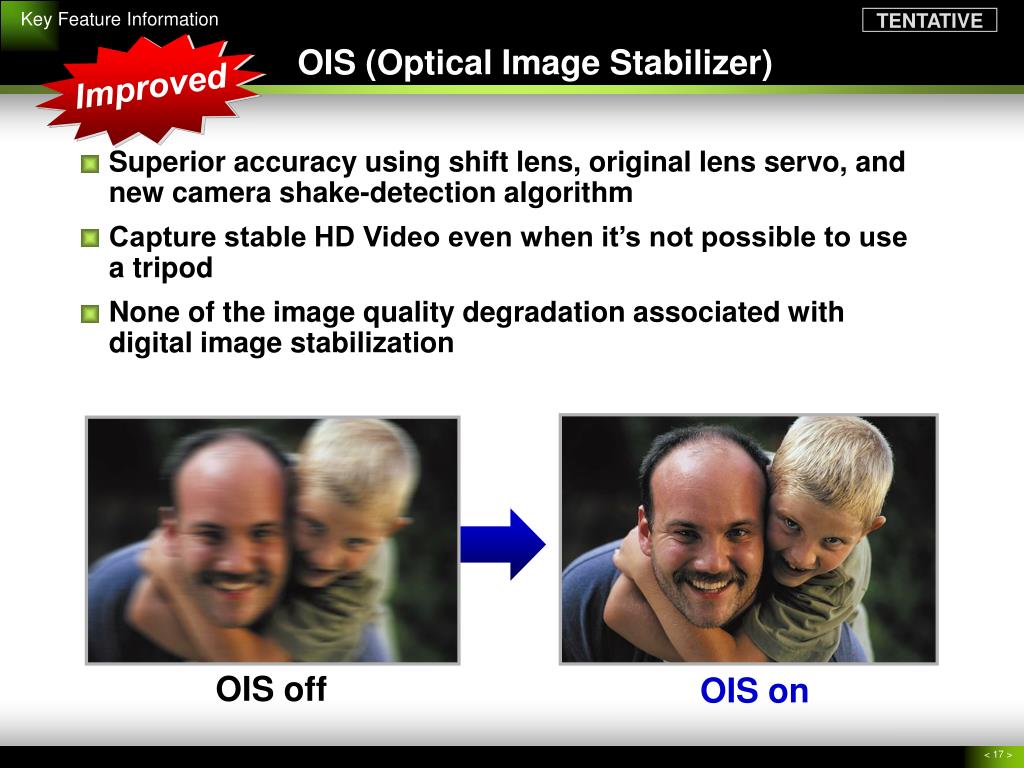 Key Feature Information

TENTATIVE

Improved

OIS (Optical Image Stabilizer)

Superior accuracy using shift lens, original lens servo, and new camera shake-detection algorithm

Capture stable HD Video even when it's not possible to use a tripod

None of the image quality degradation associated with digital image stabilization

OIS off

OIS on

< 17 >